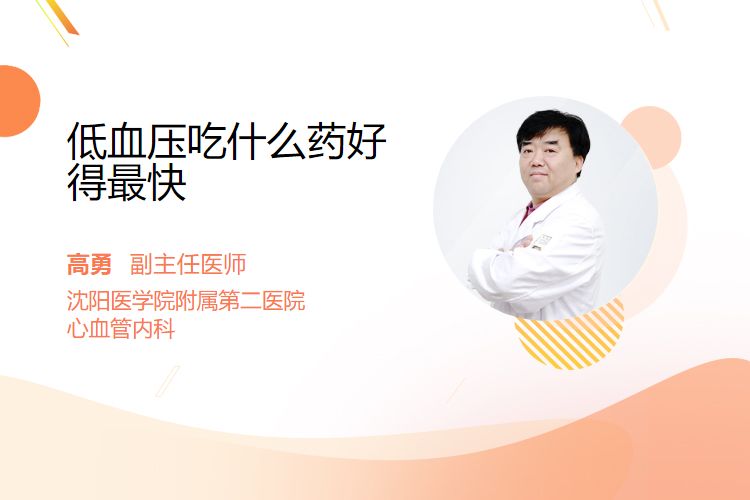 低血压吃什么药好得最快

高勇 副主任医师

沈阳医学院附属第二医院
心血管内科